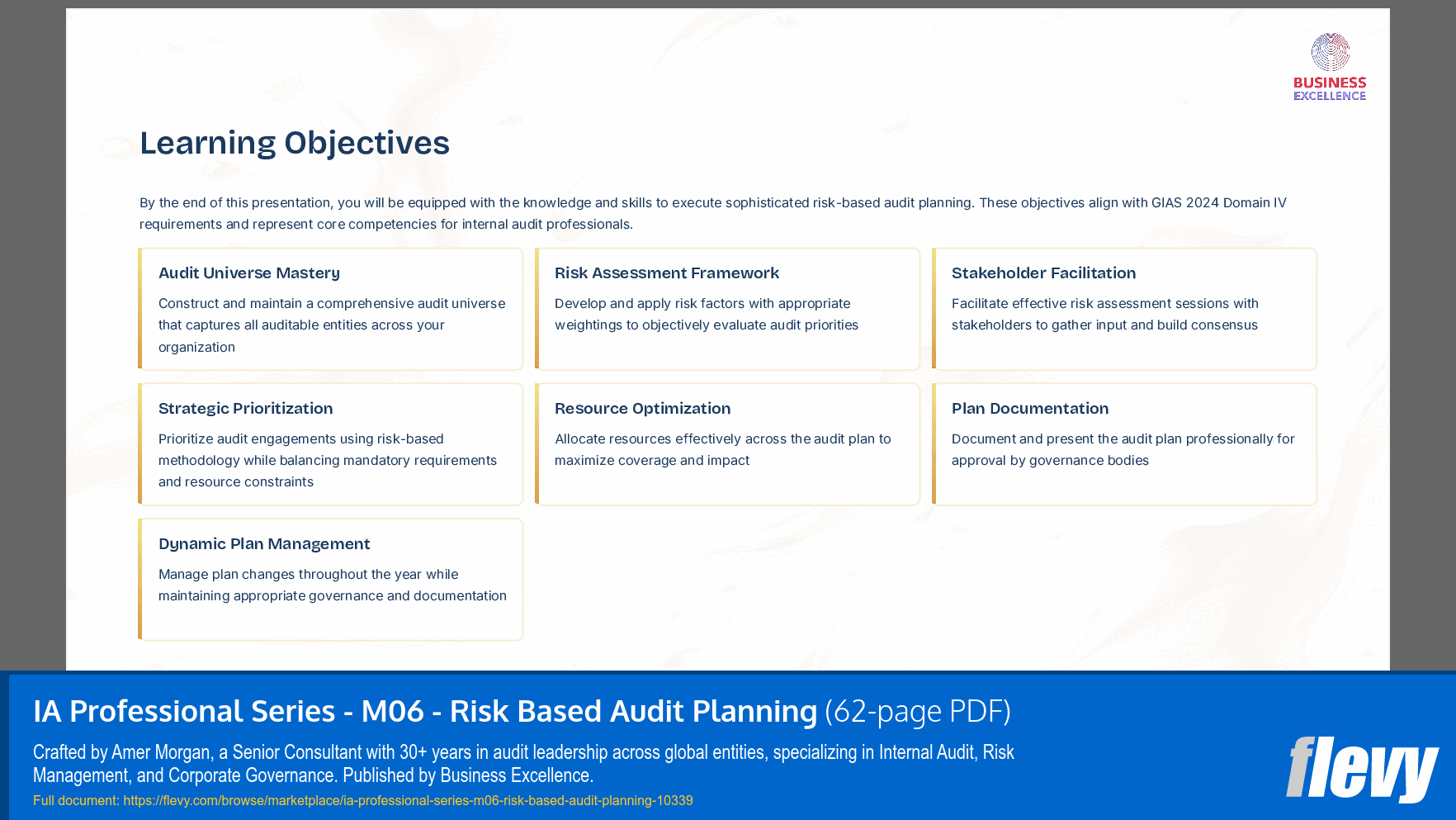 BUSINESS EXCELLENCE

Learning Objectives

By the end of this presentation, you will be equipped with the knowledge and skills to execute sophisticated risk-based audit planning. These objectives align with GIAS 2024 Domain IV requirements and represent core competencies for internal audit professionals.

Audit Universe Mastery

Construct and maintain a comprehensive audit universe that captures all auditable entities across your organization

Risk Assessment Framework

Develop and apply risk factors with appropriate weightings to objectively evaluate audit priorities

Stakeholder Facilitation

Facilitate effective risk assessment sessions with stakeholders to gather input and build consensus

Strategic Prioritization

Prioritize audit engagements using risk-based methodology while balancing mandatory requirements and resource constraints

Resource Optimization

Allocate resources effectively across the audit plan to maximize coverage and impact

Plan Documentation

Document and present the audit plan professionally for approval by governance bodies

Dynamic Plan Management

Manage plan changes throughout the year while maintaining appropriate governance and documentation

IA Professional Series - M06 - Risk Based Audit Planning (62-page PDF)

Crafted by Amer Morgan, a Senior Consultant with 30+ years in audit leadership across global entities, specializing in Internal Audit, Risk Management, and Corporate Governance. Published by Business Excellence.

Full document: https://flevy.com/browse/marketplace/ia-professional-series-m06-risk-based-audit-planning-10339

flevy